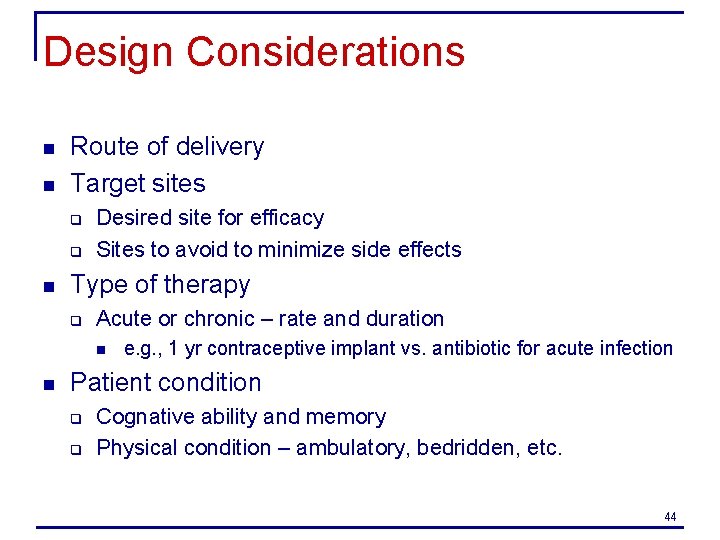 Design Considerations

- Route of delivery
- Target sites
  - Desired site for efficacy
  - Sites to avoid to minimize side effects
- Type of therapy
  - Acute or chronic – rate and duration
    - e.g., 1 yr contraceptive implant vs. antibiotic for acute infection
- Patient condition
  - Cognative ability and memory
  - Physical condition – ambulatory, bedridden, etc.

44